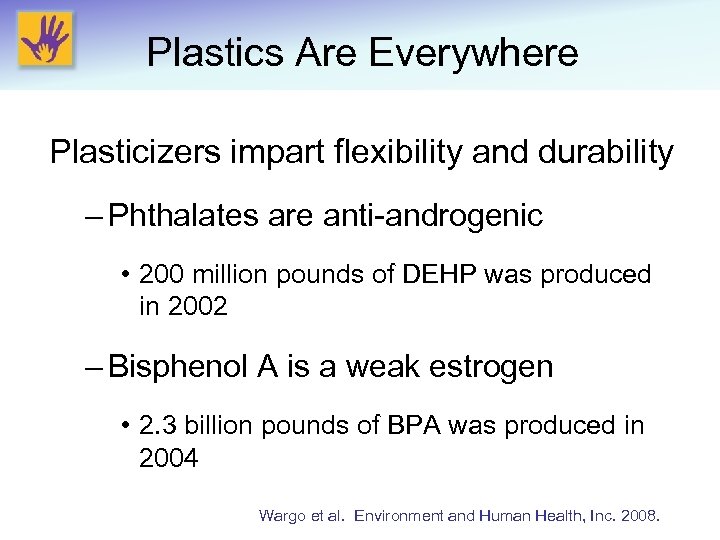 Plastics Are Everywhere

Plasticizers impart flexibility and durability

– Phthalates are anti-androgenic

• 200 million pounds of DEHP was produced in 2002

– Bisphenol A is a weak estrogen

• 2.3 billion pounds of BPA was produced in 2004

Wargo et al. Environment and Human Health, Inc. 2008.